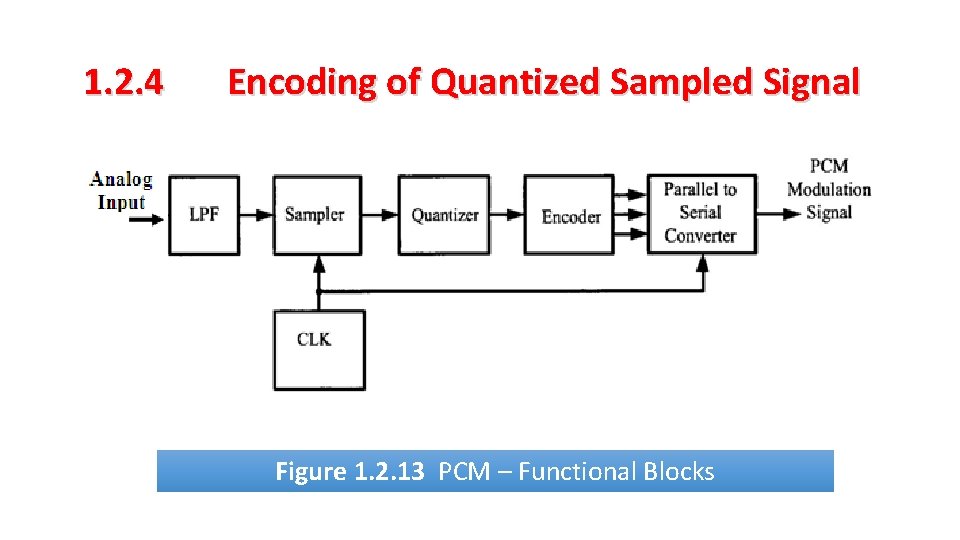 1.2.4 Encoding of Quantized Sampled Signal

Analog Input

LPF

Sampler

Quantizer

Encoder

Parallel to Serial Converter

PCM Modulation Signal

CLK

Figure 1.2.13 PCM – Functional Blocks